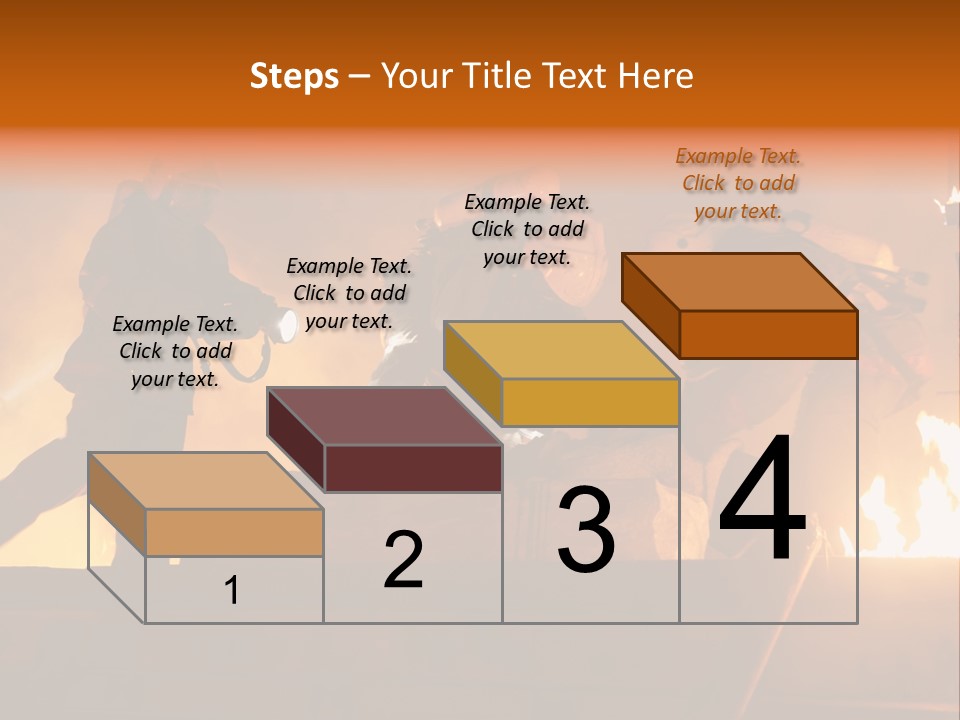 Steps – Your Title Text Here

Example Text. Click to add your text.

Example Text. Click to add your text.

Example Text. Click to add your text.

Example Text. Click to add your text.

1

2

3

4